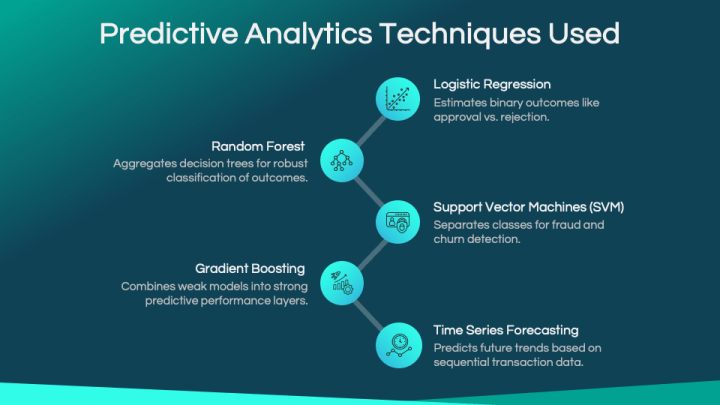 Predictive Analytics Techniques Used

Logistic Regression
Estimates binary outcomes like approval vs. rejection.

Random Forest
Aggregates decision trees for robust classification of outcomes.

Support Vector Machines (SVM)
Separates classes for fraud and churn detection.

Gradient Boosting
Combines weak models into strong predictive performance layers.

Time Series Forecasting
Predicts future trends based on sequential transaction data.